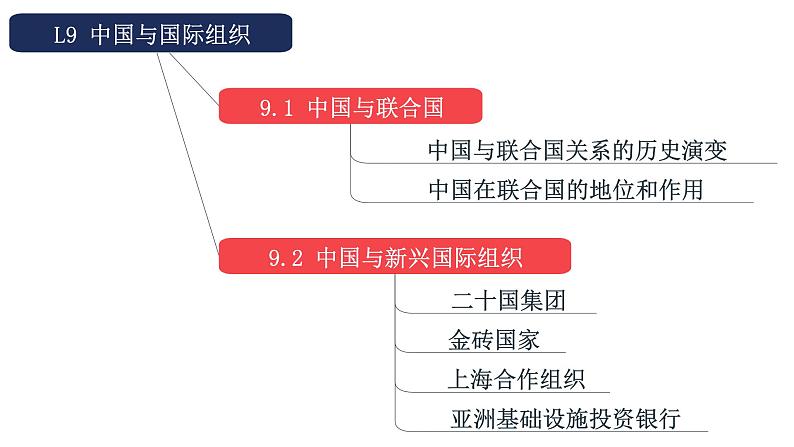 L9 中国与国际组织

9.1 中国与联合国

中国与联合国关系的历史演变

中国在联合国的地位和作用

9.2 中国与新兴国际组织

二十国集团

金砖国家

上海合作组织

亚洲基础设施投资银行